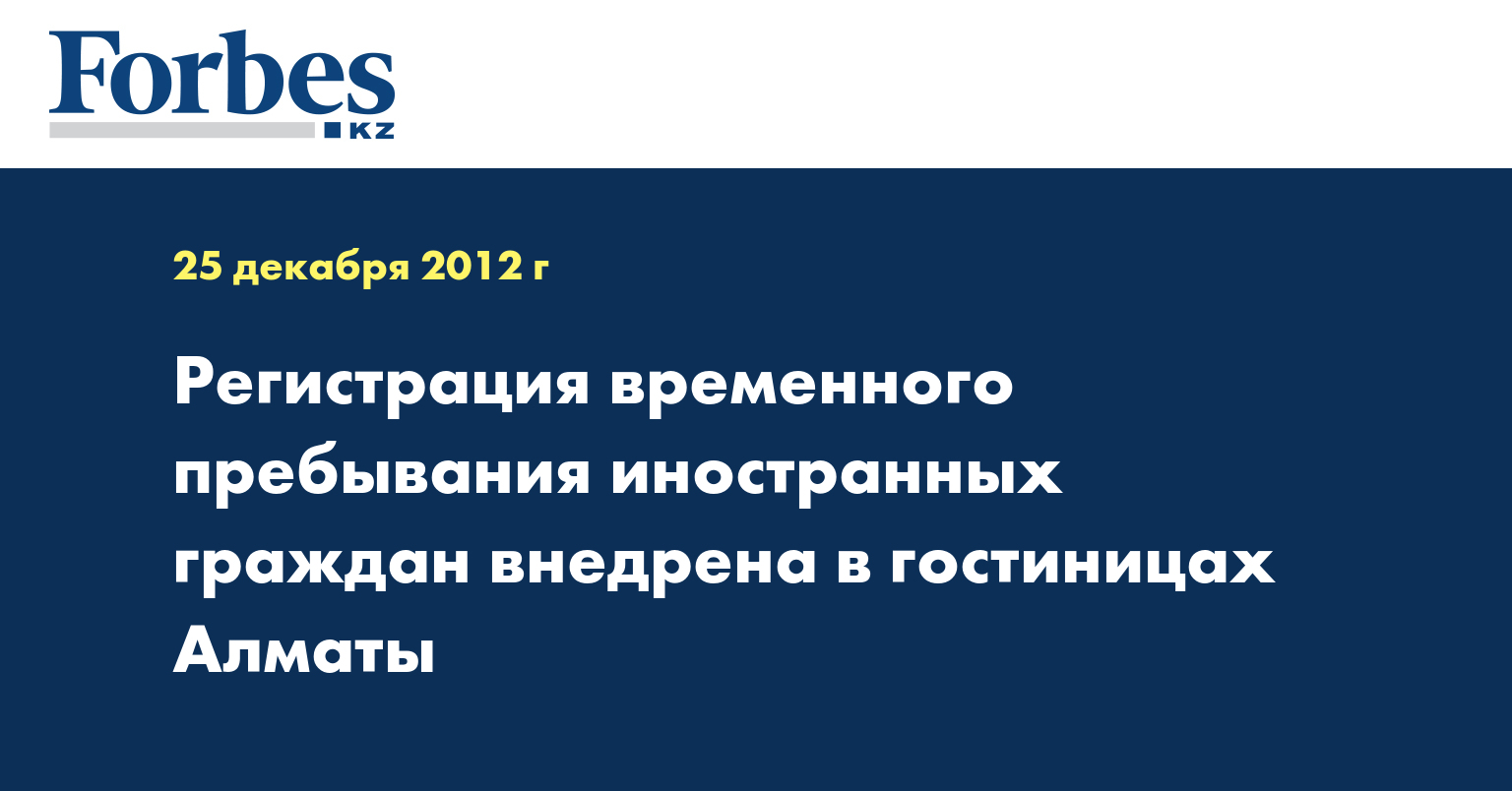 Forbes
KZ

25 декабря 2012 г

Регистрация временного пребывания иностранных граждан внедрена в гостиницах Алматы